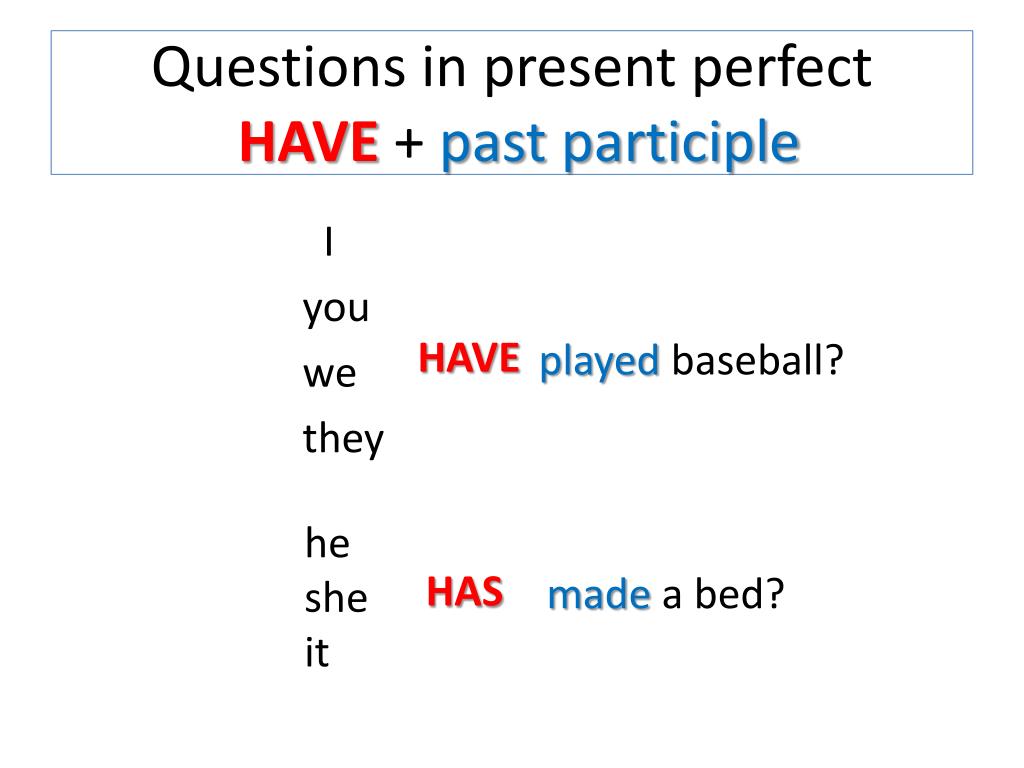 Questions in present perfect
HAVE + past participle

I
you
we
they

HAVE played baseball?

he
she
it

HAS made a bed?